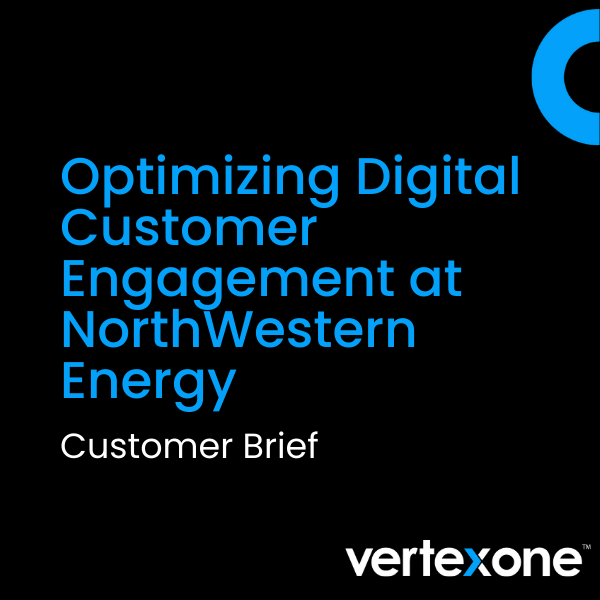 Optimizing Digital Customer Engagement at NorthWestern Energy

Customer Brief

vertexone™